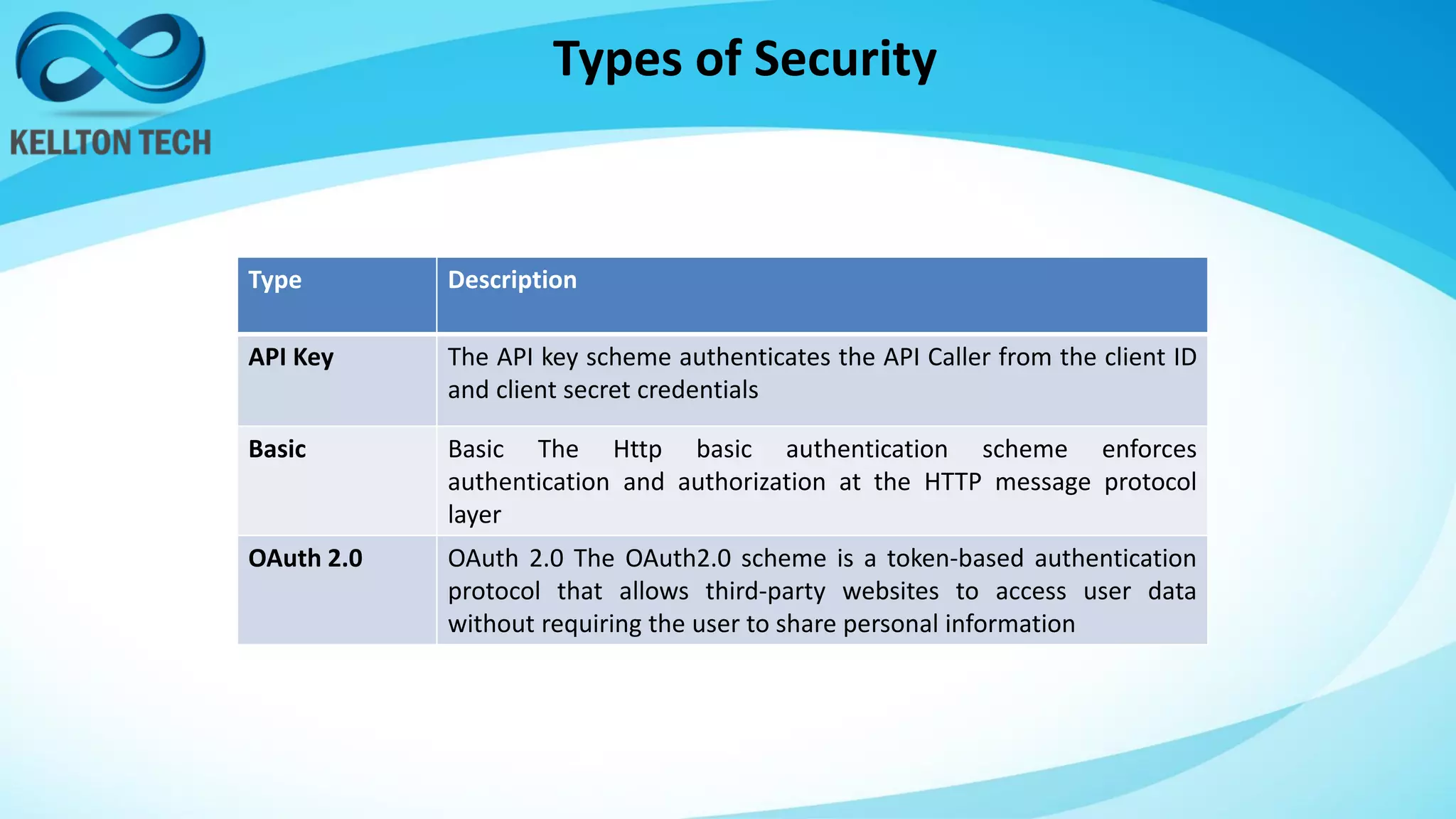 KELLTON TECH

Types of Security

| Type | Description |
|---|---|
| API Key | The API key scheme authenticates the API Caller from the client ID and client secret credentials |
| Basic | Basic The Http basic authentication scheme enforces authentication and authorization at the HTTP message protocol layer |
| OAuth 2.0 | OAuth 2.0 The OAuth2.0 scheme is a token-based authentication protocol that allows third-party websites to access user data without requiring the user to share personal information |